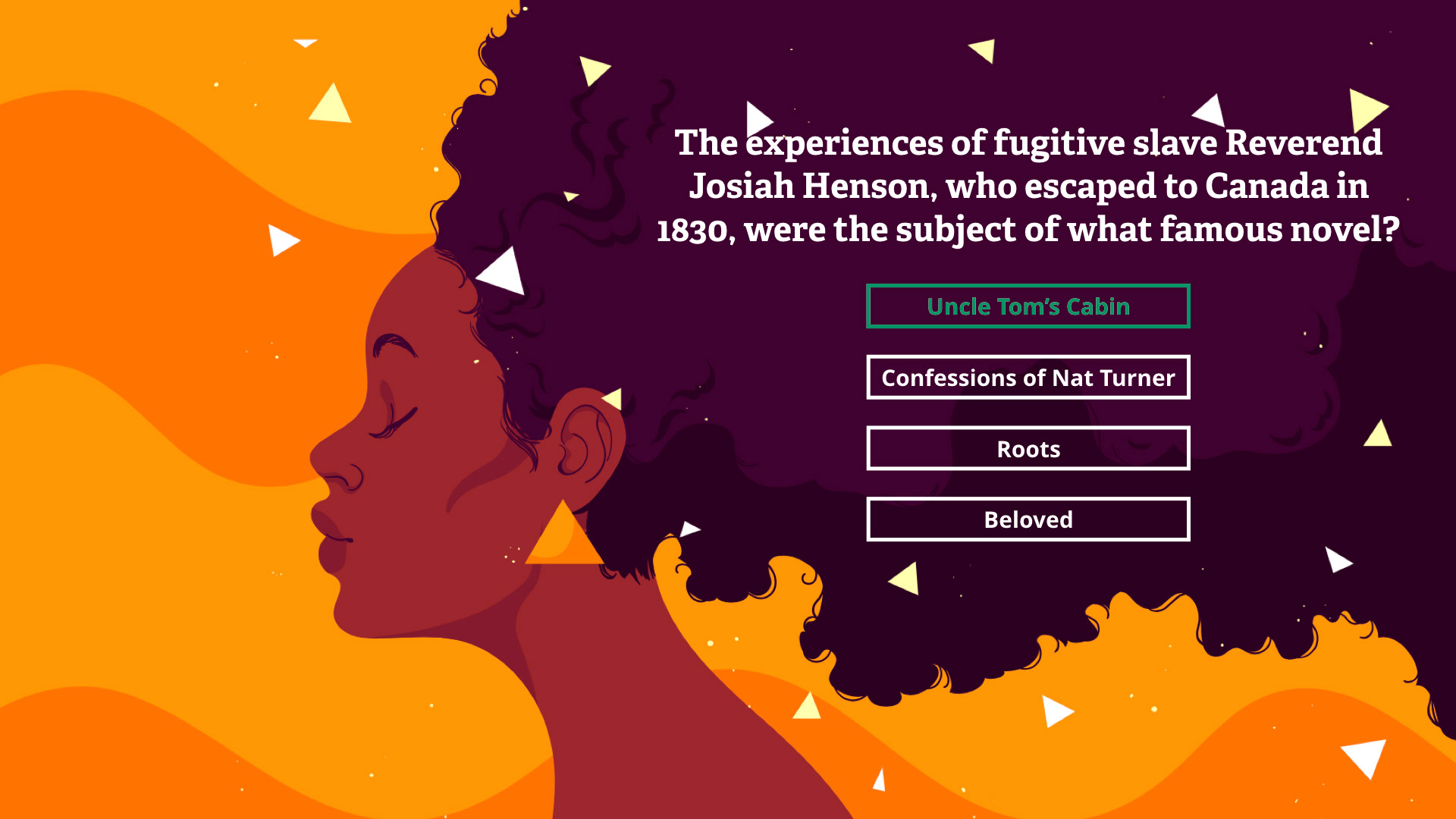 The experiences of fugitive slave Reverend Josiah Henson, who escaped to Canada in 1830, were the subject of what famous novel?

Uncle Tom's Cabin

Confessions of Nat Turner

Roots

Beloved